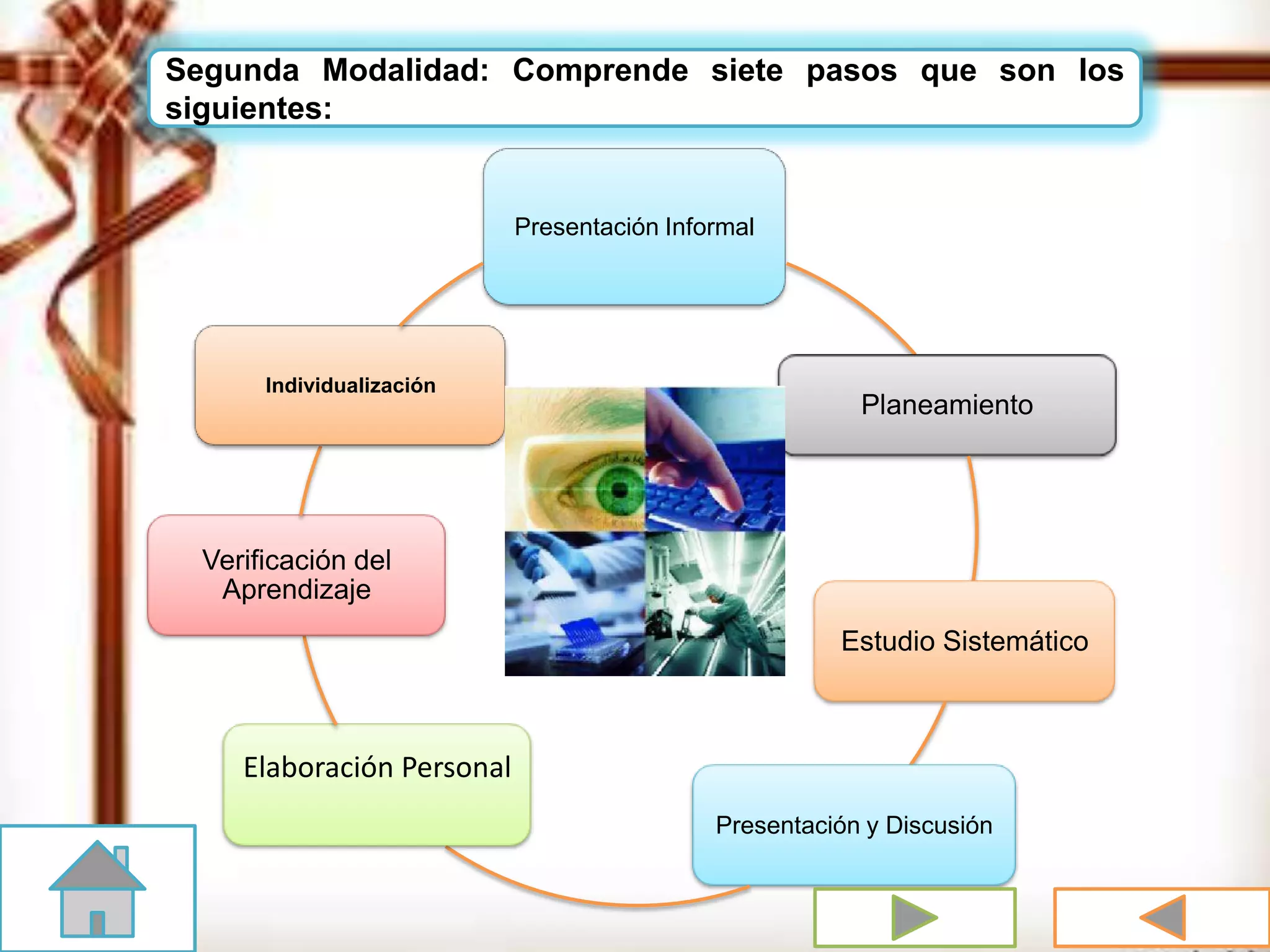 Segunda Modalidad: Comprende siete pasos que son los siguientes:

Presentación Informal

Planeamiento

Estudio Sistemático

Presentación y Discusión

Elaboración Personal

Verificación del Aprendizaje

Individualización